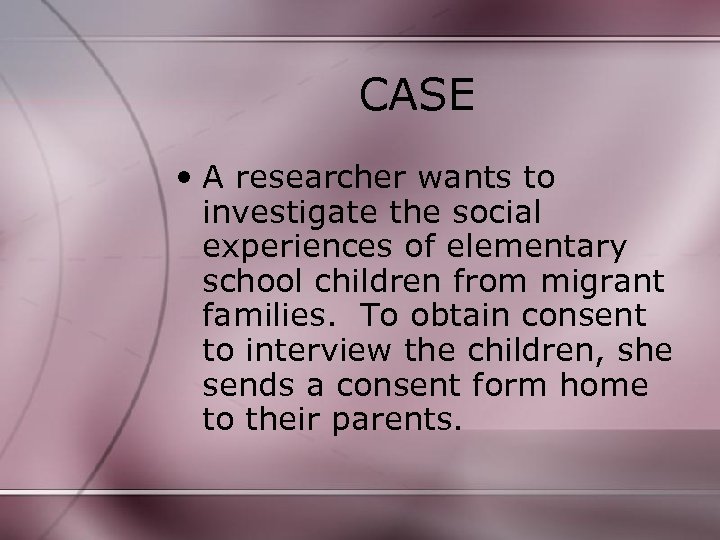 CASE

• A researcher wants to investigate the social experiences of elementary school children from migrant families.  To obtain consent to interview the children, she sends a consent form home to their parents.